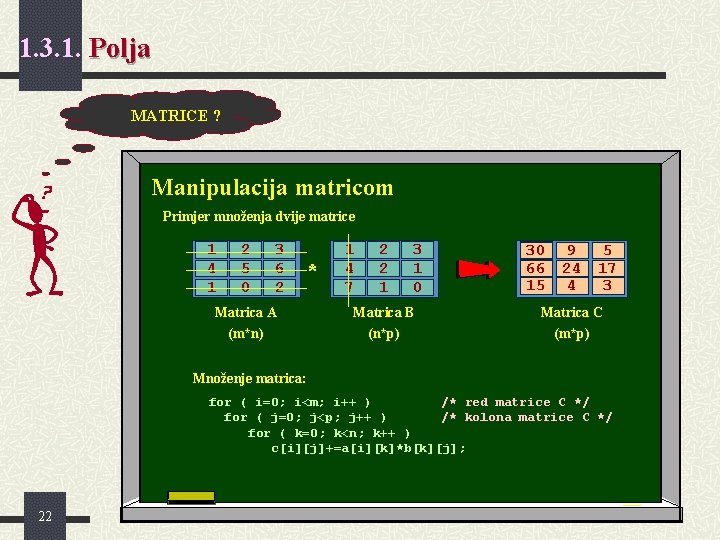 1.3.1. Polja

MATRICE ?

?

Manipulacija matricom

Primjer množenja dvije matrice

| 1 | 2 | 3 |
|---|---|---|
| 4 | 5 | 6 |
| 1 | 0 | 2 |

*

| 1 | 2 | 3 |
|---|---|---|
| 4 | 2 | 1 |
| 7 | 1 | 0 |

| 30 | 9 | 5 |
|---|---|---|
| 66 | 24 | 17 |
| 15 | 4 | 3 |

Matrica A
(m*n)

Matrica B
(n*p)

Matrica C
(m*p)

Množenje matrica:

for ( i=0; i<m; i++ )          /* red matrice C */
  for ( j=0; j<p; j++ )        /* kolona matrice C */
    for ( k=0; k<n; k++ )
      c[i][j]+=a[i][k]*b[k][j];

22